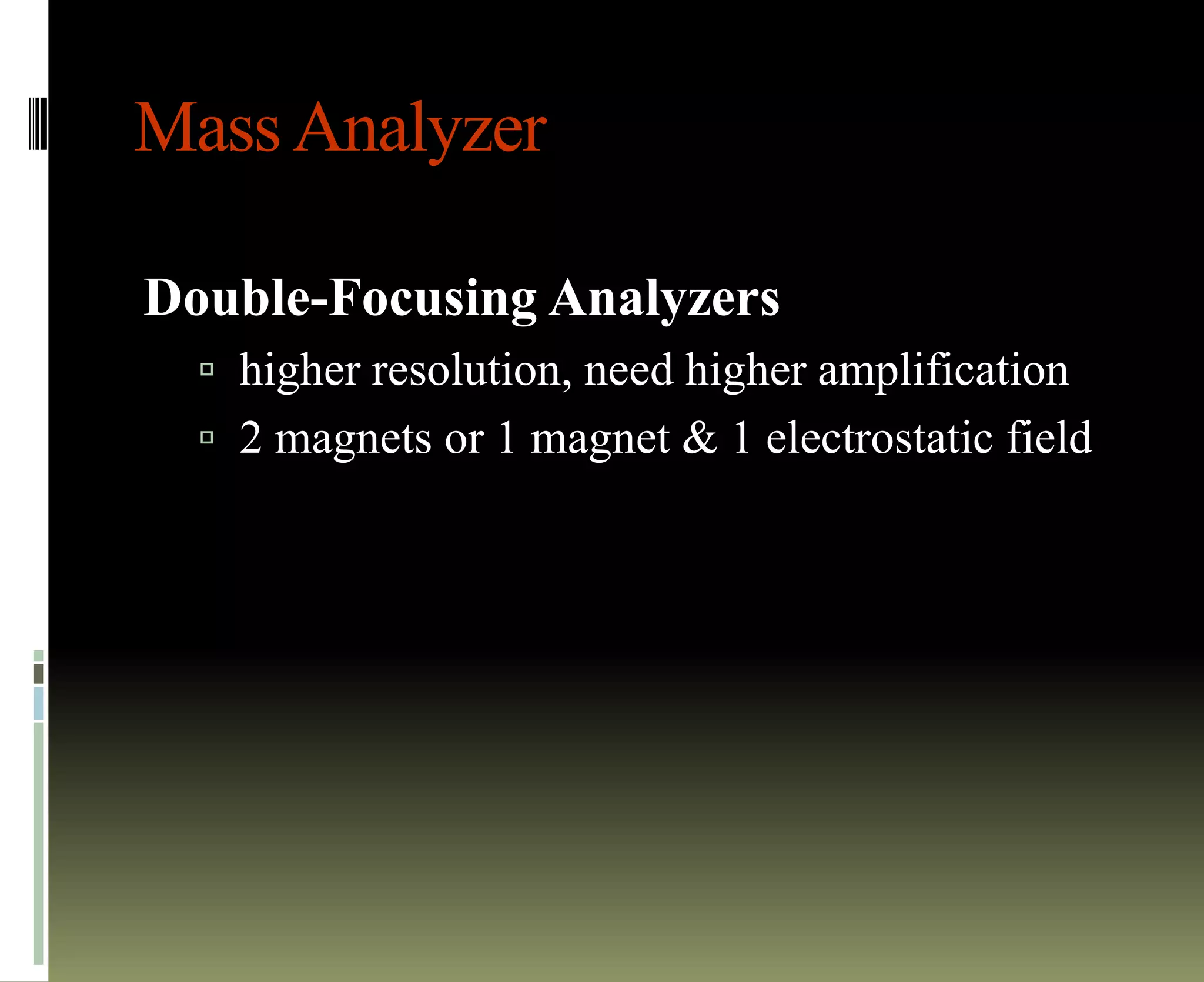 Mass Analyzer

Double-Focusing Analyzers

▫ higher resolution, need higher amplification
▫ 2 magnets or 1 magnet & 1 electrostatic field